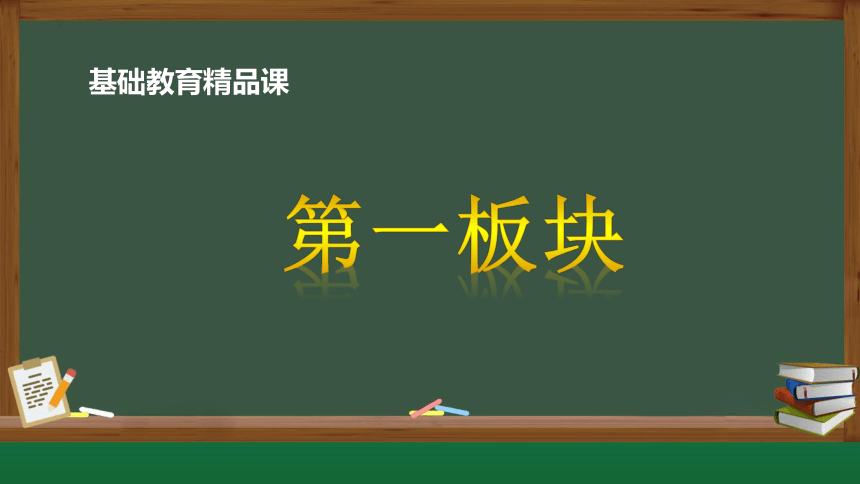 基础教育精品课

第一板块